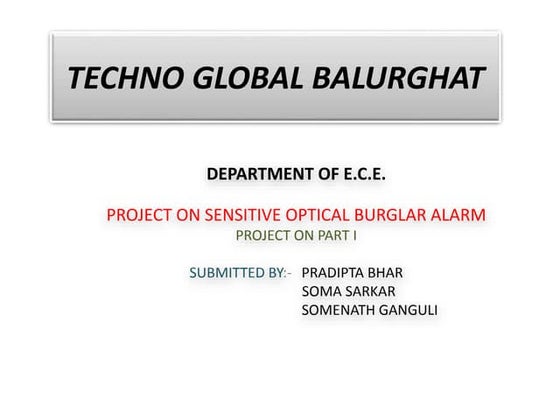 TECHNO GLOBAL BALURGHAT

DEPARTMENT OF E.C.E.

PROJECT ON SENSITIVE OPTICAL BURGLAR ALARM
PROJECT ON PART I

SUBMITTED BY:- PRADIPTA BHAR
SOMA SARKAR
SOMENATH GANGULI